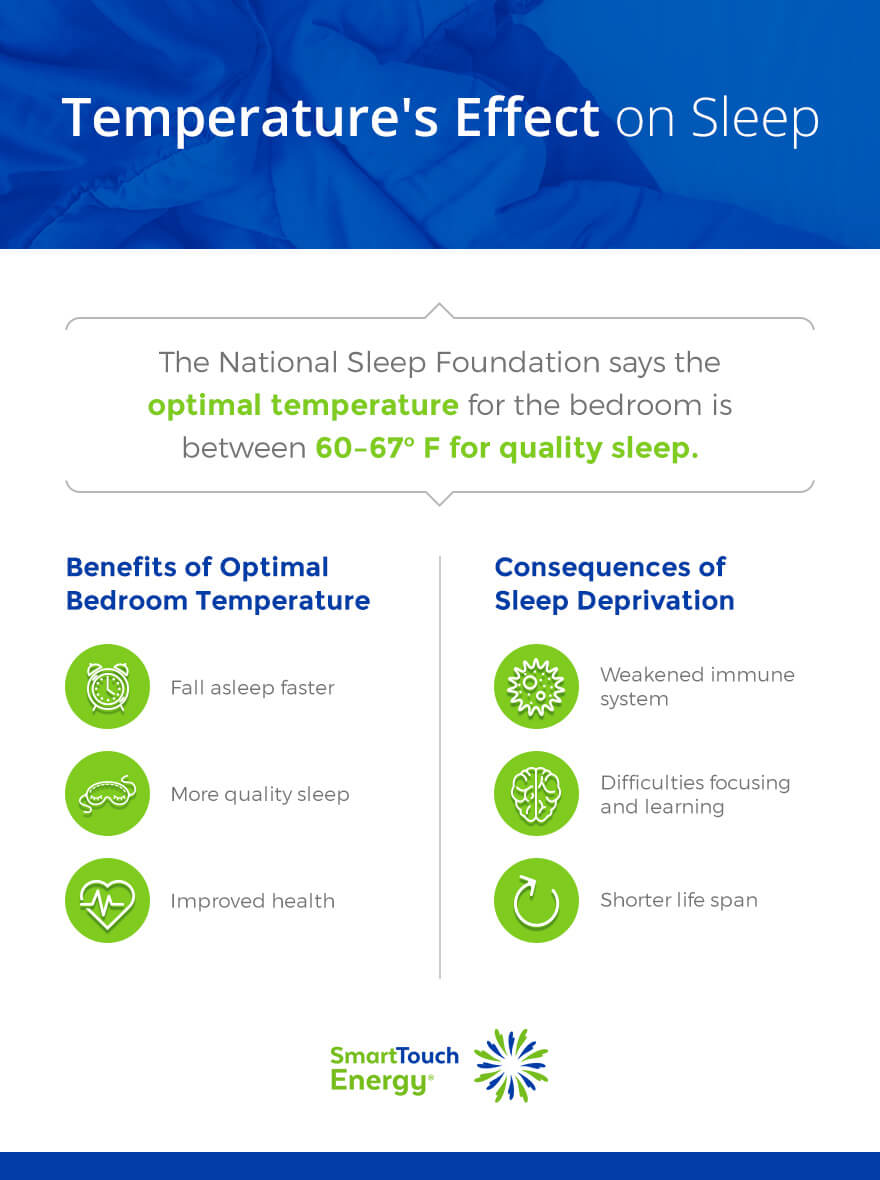 Temperature's Effect on Sleep

The National Sleep Foundation says the optimal temperature for the bedroom is between 60–67° F for quality sleep.

Benefits of Optimal Bedroom Temperature

Fall asleep faster

More quality sleep

Improved health

Consequences of Sleep Deprivation

Weakened immune system

Difficulties focusing and learning

Shorter life span

SmartTouch Energy®